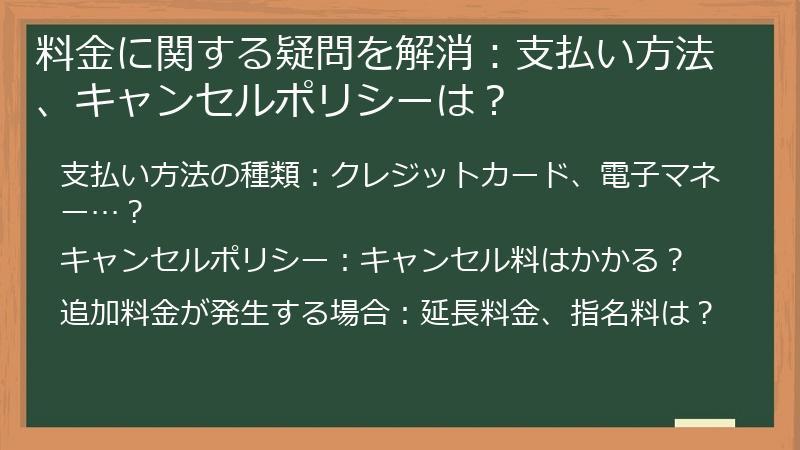 料金に関する疑問を解消：支払い方法、キャンセルポリシーは？

支払い方法の種類：クレジットカード、電子マネー…？

キャンセルポリシー：キャンセル料はかかる？

追加料金が発生する場合：延長料金、指名料は？